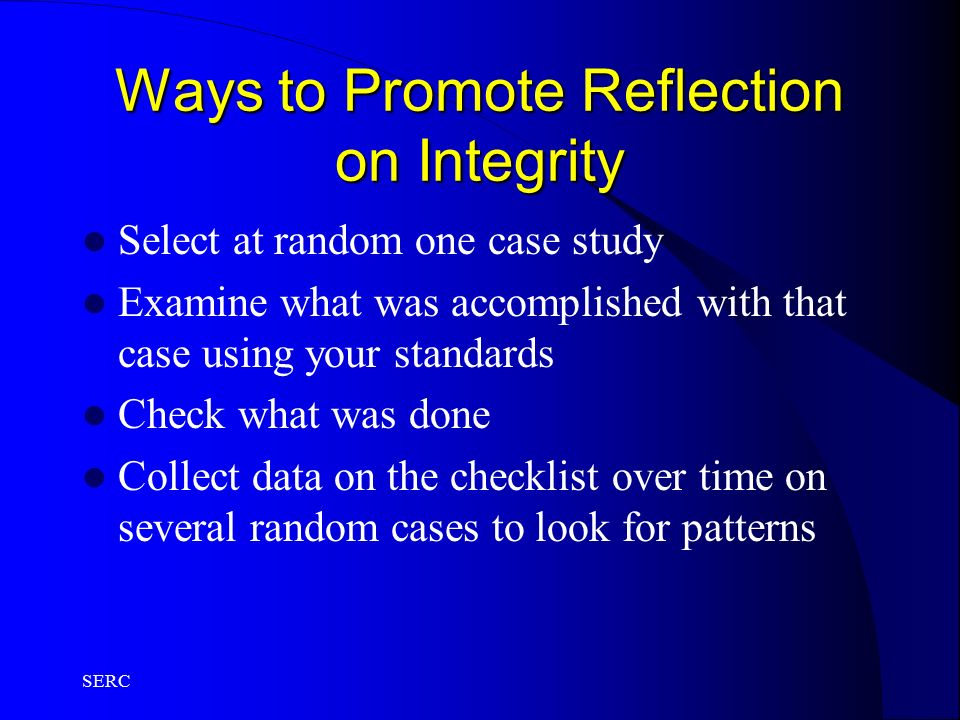 Ways to Promote Reflection on Integrity

- Select at random one case study
- Examine what was accomplished with that case using your standards
- Check what was done
- Collect data on the checklist over time on several random cases to look for patterns

SERC